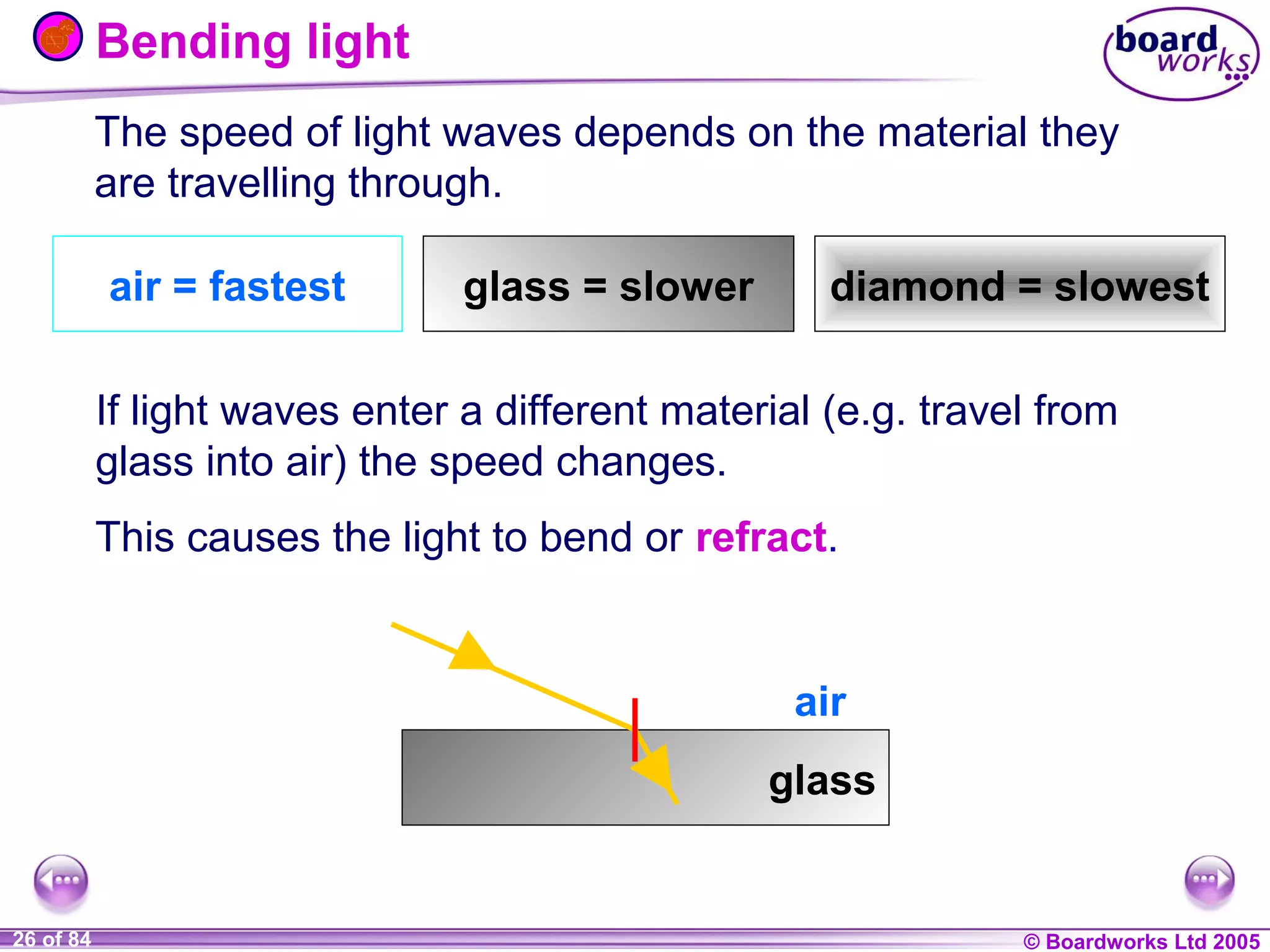 Bending light

board works

The speed of light waves depends on the material they are travelling through.

air = fastest

glass = slower

diamond = slowest

If light waves enter a different material (e.g. travel from glass into air) the speed changes.

This causes the light to bend or refract.

air

glass

26 of 84

© Boardworks Ltd 2005